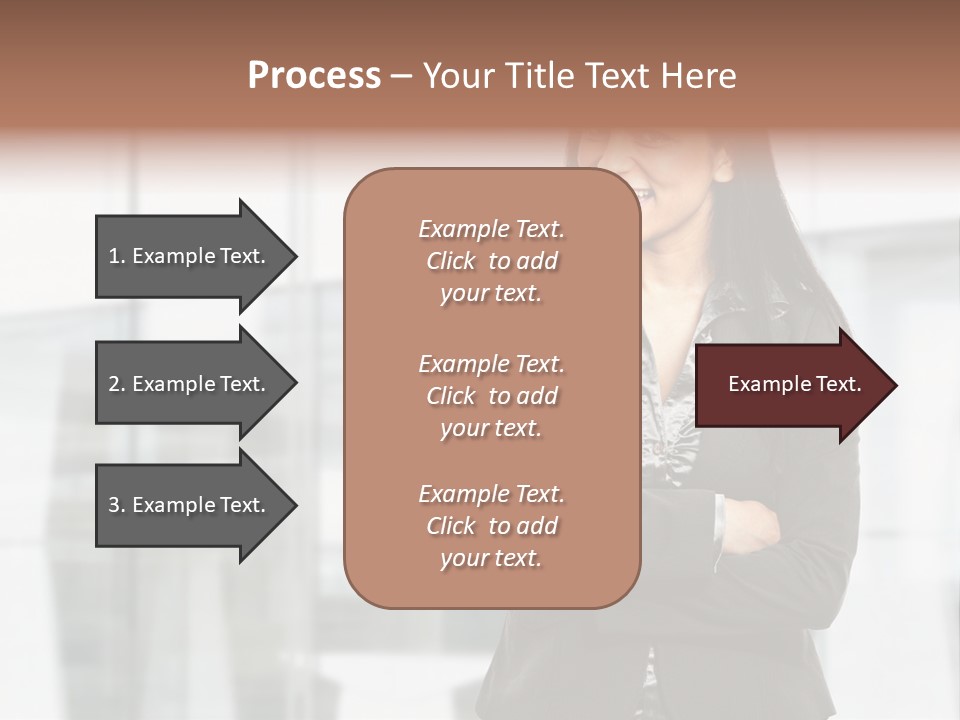 Process – Your Title Text Here

1. Example Text.

2. Example Text.

3. Example Text.

Example Text. Click to add your text.

Example Text. Click to add your text.

Example Text. Click to add your text.

Example Text.